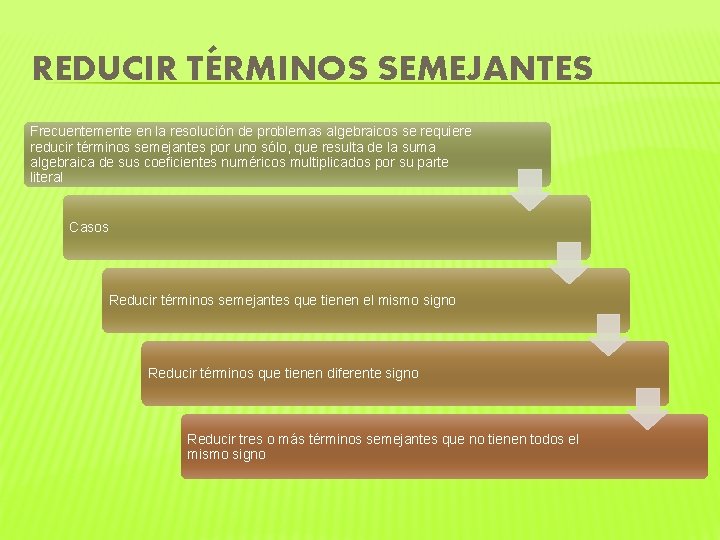 REDUCIR TÉRMINOS SEMEJANTES

Frecuentemente en la resolución de problemas algebraicos se requiere reducir términos semejantes por uno sólo, que resulta de la suma algebraica de sus coeficientes numéricos multiplicados por su parte literal

Casos

Reducir términos semejantes que tienen el mismo signo

Reducir términos que tienen diferente signo

Reducir tres o más términos semejantes que no tienen todos el mismo signo